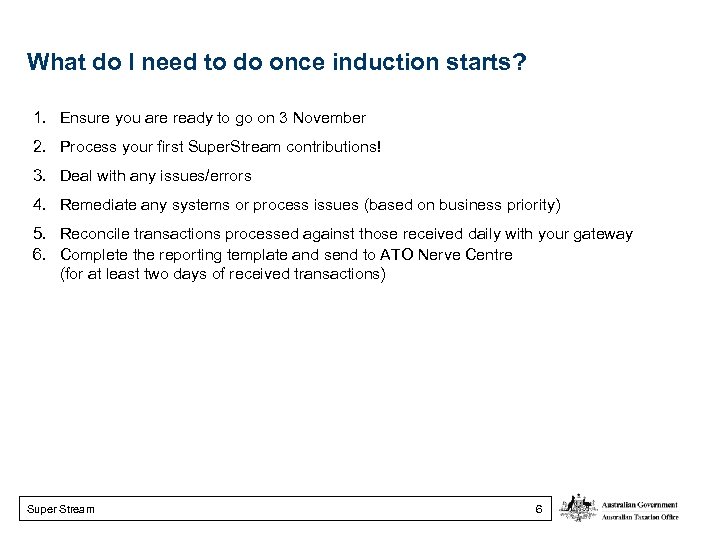 What do I need to do once induction starts?

1. Ensure you are ready to go on 3 November
2. Process your first SuperStream contributions!
3. Deal with any issues/errors
4. Remediate any systems or process issues (based on business priority)
5. Reconcile transactions processed against those received daily with your gateway
6. Complete the reporting template and send to ATO Nerve Centre (for at least two days of received transactions)

Super Stream

6

Australian Government
Australian Taxation Office